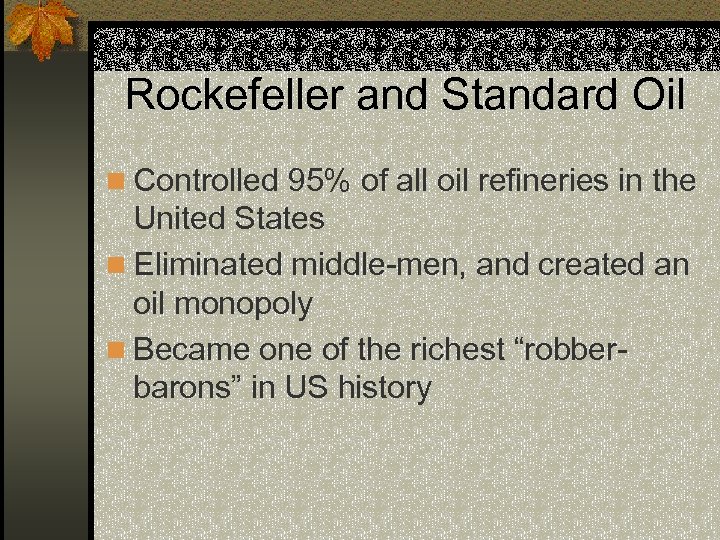 Rockefeller and Standard Oil

Controlled 95% of all oil refineries in the United States

Eliminated middle-men, and created an oil monopoly

Became one of the richest “robber-barons” in US history